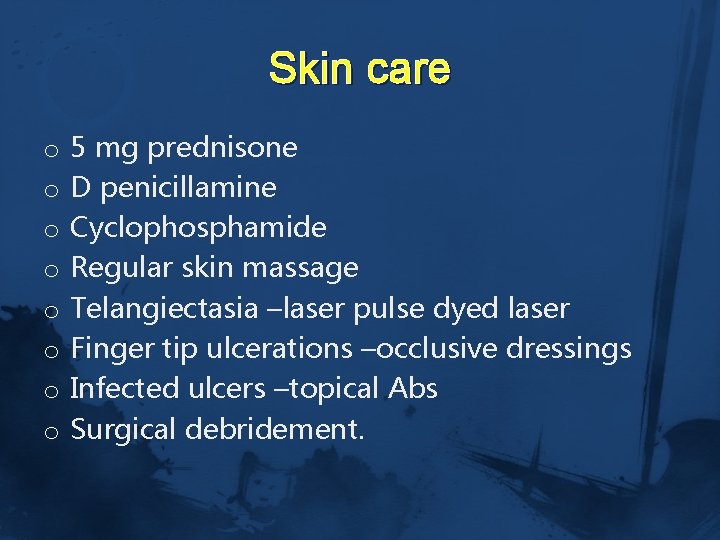 Skin care

o 5 mg prednisone
o D penicillamine
o Cyclophosphamide
o Regular skin massage
o Telangiectasia –laser pulse dyed laser
o Finger tip ulcerations –occlusive dressings
o Infected ulcers –topical Abs
o Surgical debridement.